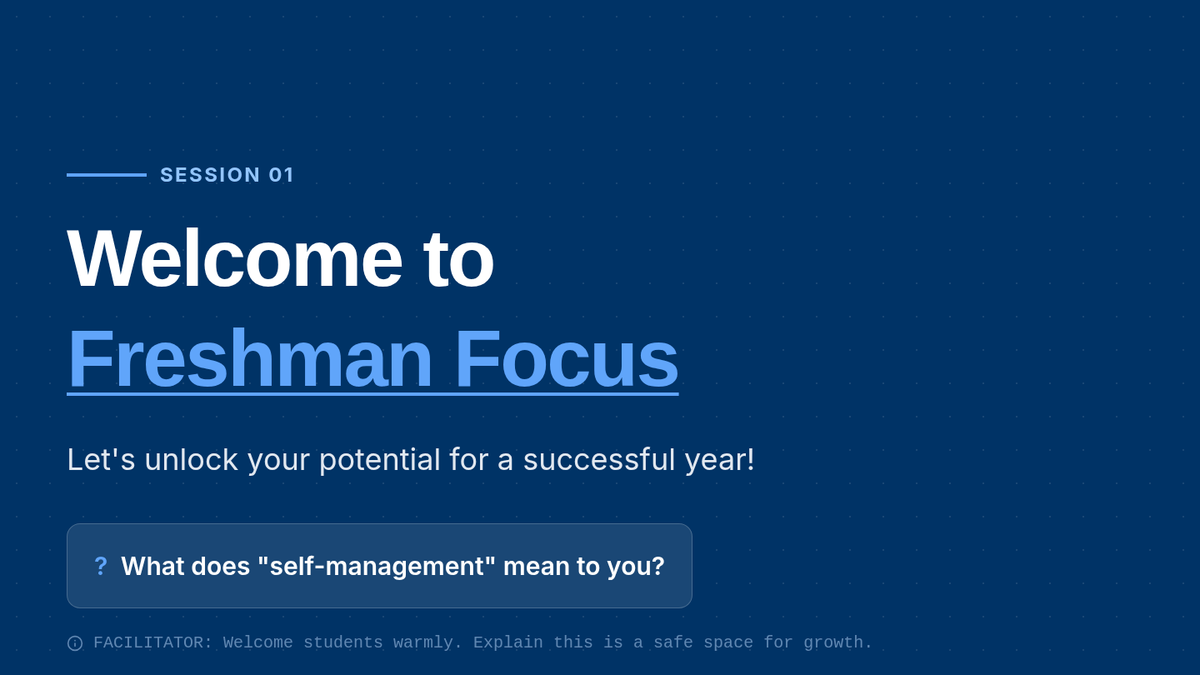 SESSION 01

Welcome to
Freshman Focus

Let's unlock your potential for a successful year!

? What does "self-management" mean to you?

FACILITATOR: Welcome students warmly. Explain this is a safe space for growth.